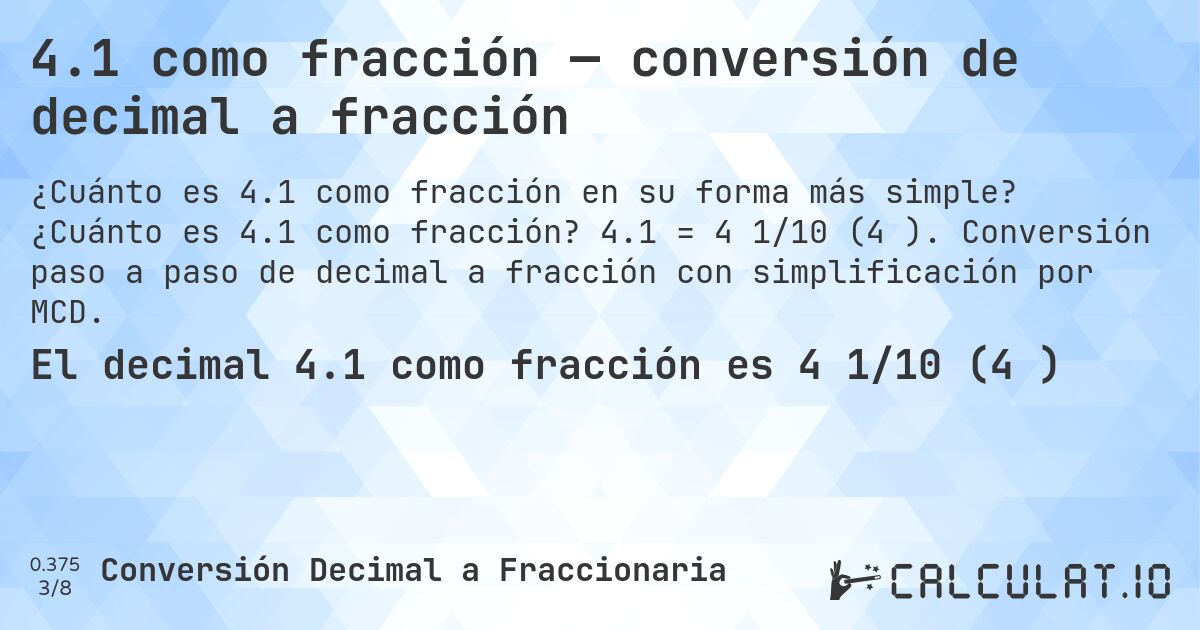 4.1 como fracción — conversión de decimal a fracción

¿Cuánto es 4.1 como fracción en su forma más simple? ¿Cuánto es 4.1 como fracción? 4.1 = 4 1/10 (4 ). Conversión paso a paso de decimal a fracción con simplificación por MCD.

El decimal 4.1 como fracción es 4 1/10 (4 )

0.375
3/8

Conversión Decimal a Fraccionaria

CALCULAT.IO